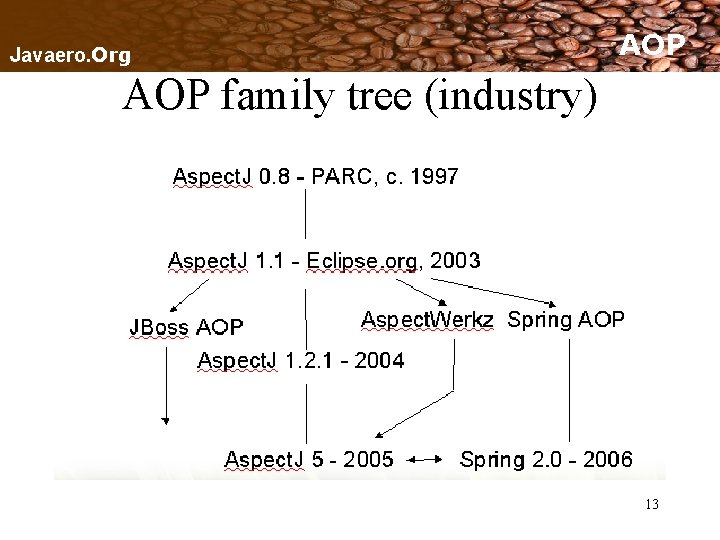 Javaero.Org

AOP

AOP family tree (industry)

AspectJ 0.8 - PARC, c. 1997

AspectJ 1.1 - Eclipse.org, 2003

JBoss AOP

AspectWerkz

Spring AOP

AspectJ 1.2.1 - 2004

AspectJ 5 - 2005

Spring 2.0 - 2006

13